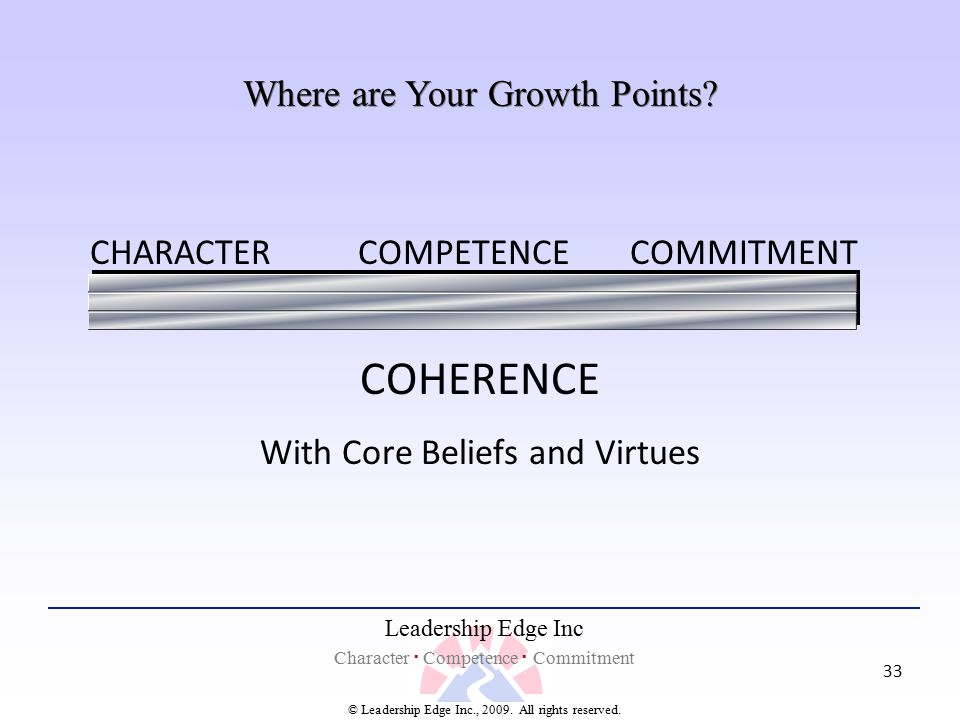 Where are Your Growth Points?

CHARACTER COMPETENCE COMMITMENT

COHERENCE

With Core Beliefs and Virtues

Leadership Edge Inc

Character · Competence · Commitment

33

© Leadership Edge Inc., 2009. All rights reserved.